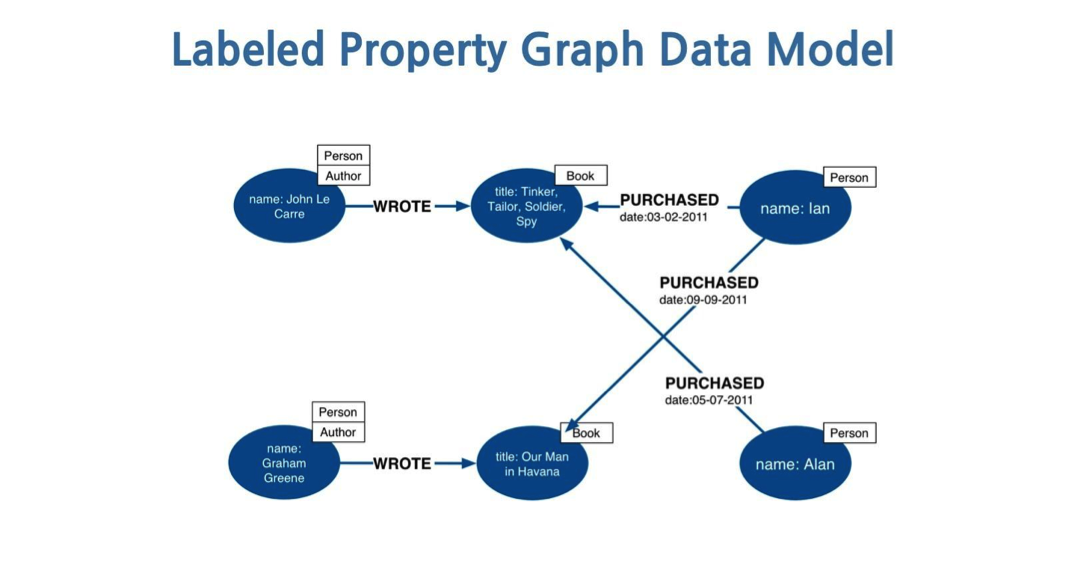 Labeled Property Graph Data Model

Person
Author
name: John Le Carre

WROTE

Book
title: Tinker, Tailor, Soldier, Spy

PURCHASED
date:03-02-2011

Person
name: Ian

PURCHASED
date:09-09-2011

PURCHASED
date:05-07-2011

Person
Author
name: Graham Greene

WROTE

Book
title: Our Man in Havana

Person
name: Alan